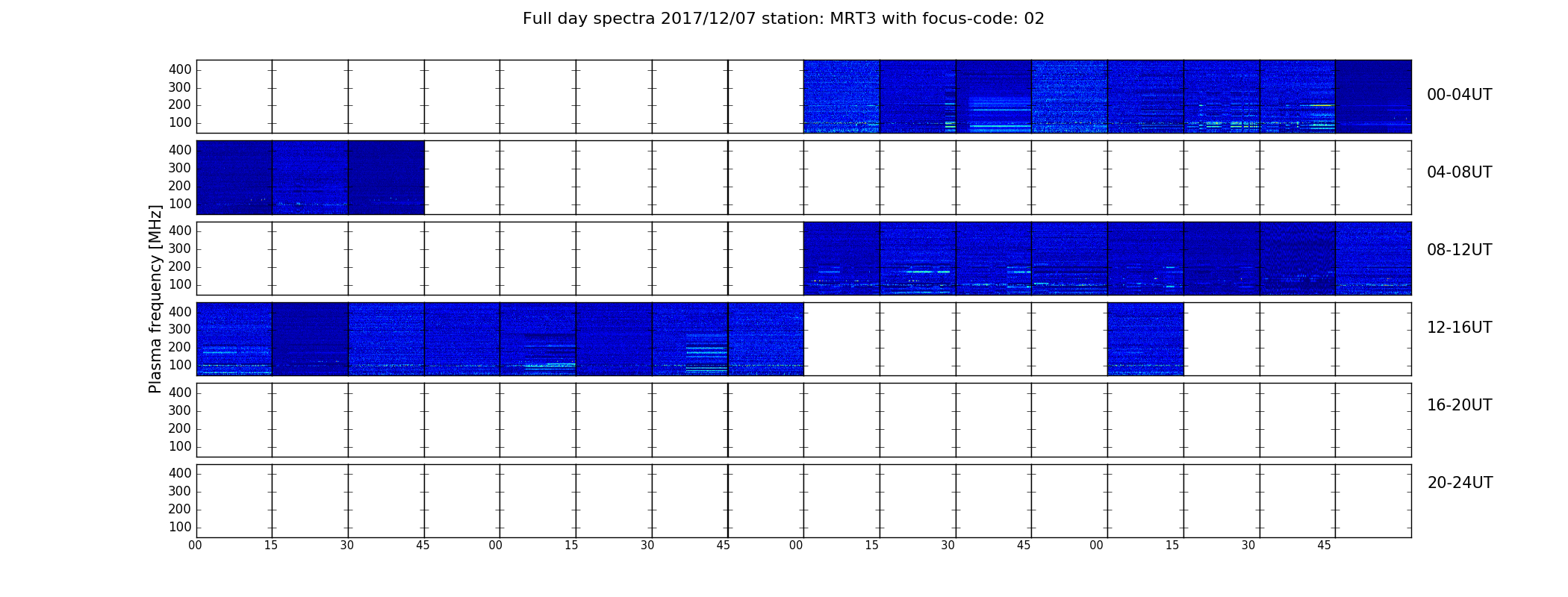 Full day spectra 2017/12/07 station: MRT3 with focus-code: 02

Plasma frequency [MHz]

400
300
200
100
00-04UT

400
300
200
100
04-08UT

400
300
200
100
08-12UT

400
300
200
100
12-16UT

400
300
200
100
16-20UT

400
300
200
100
20-24UT

00 15 30 45 00 15 30 45 00 15 30 45 00 15 30 45